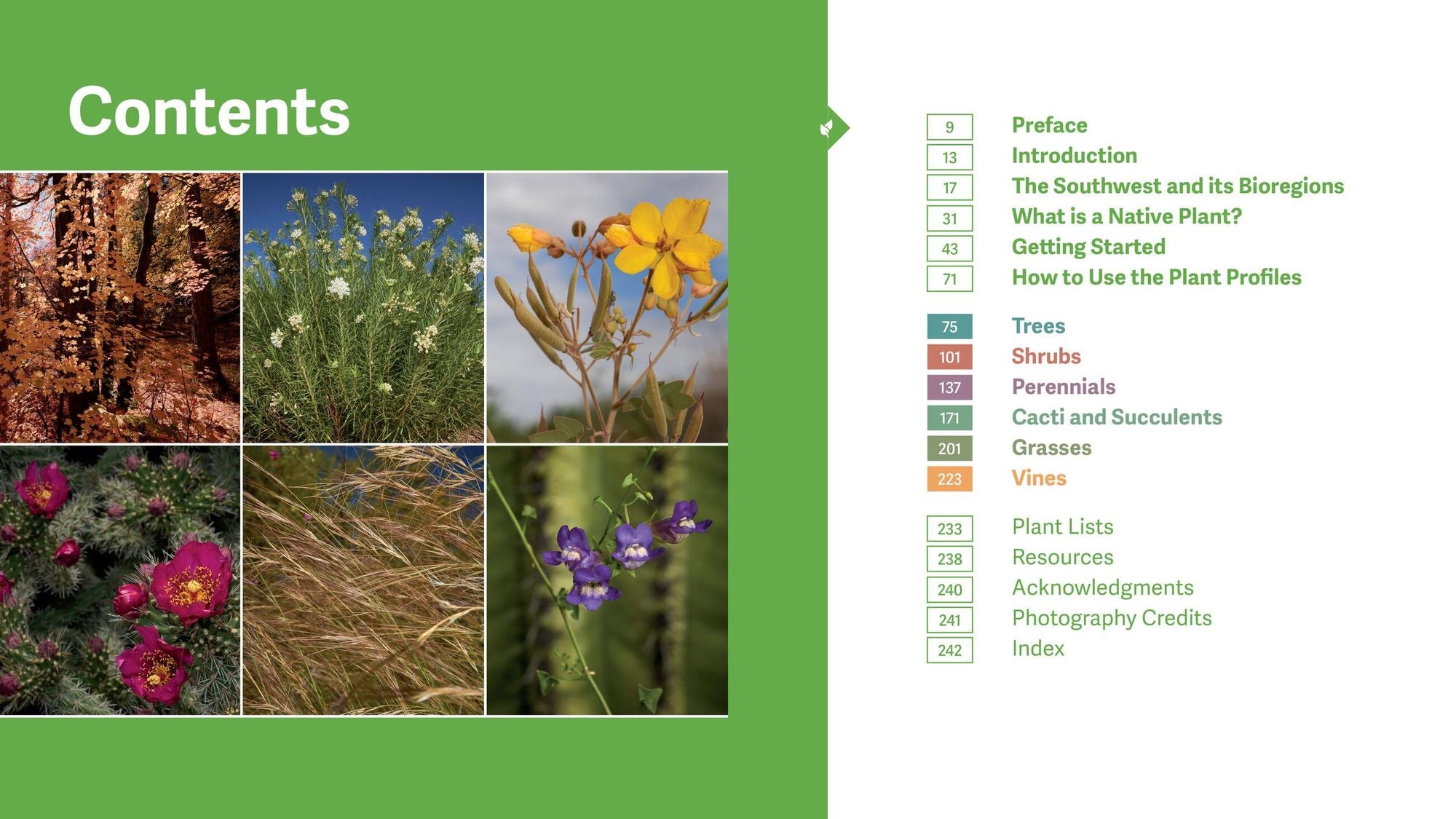 Contents

9 Preface
13 Introduction
17 The Southwest and its Bioregions
31 What is a Native Plant?
43 Getting Started
71 How to Use the Plant Profiles

75 Trees
101 Shrubs
137 Perennials
171 Cacti and Succulents
201 Grasses
223 Vines

233 Plant Lists
238 Resources
240 Acknowledgments
241 Photography Credits
242 Index